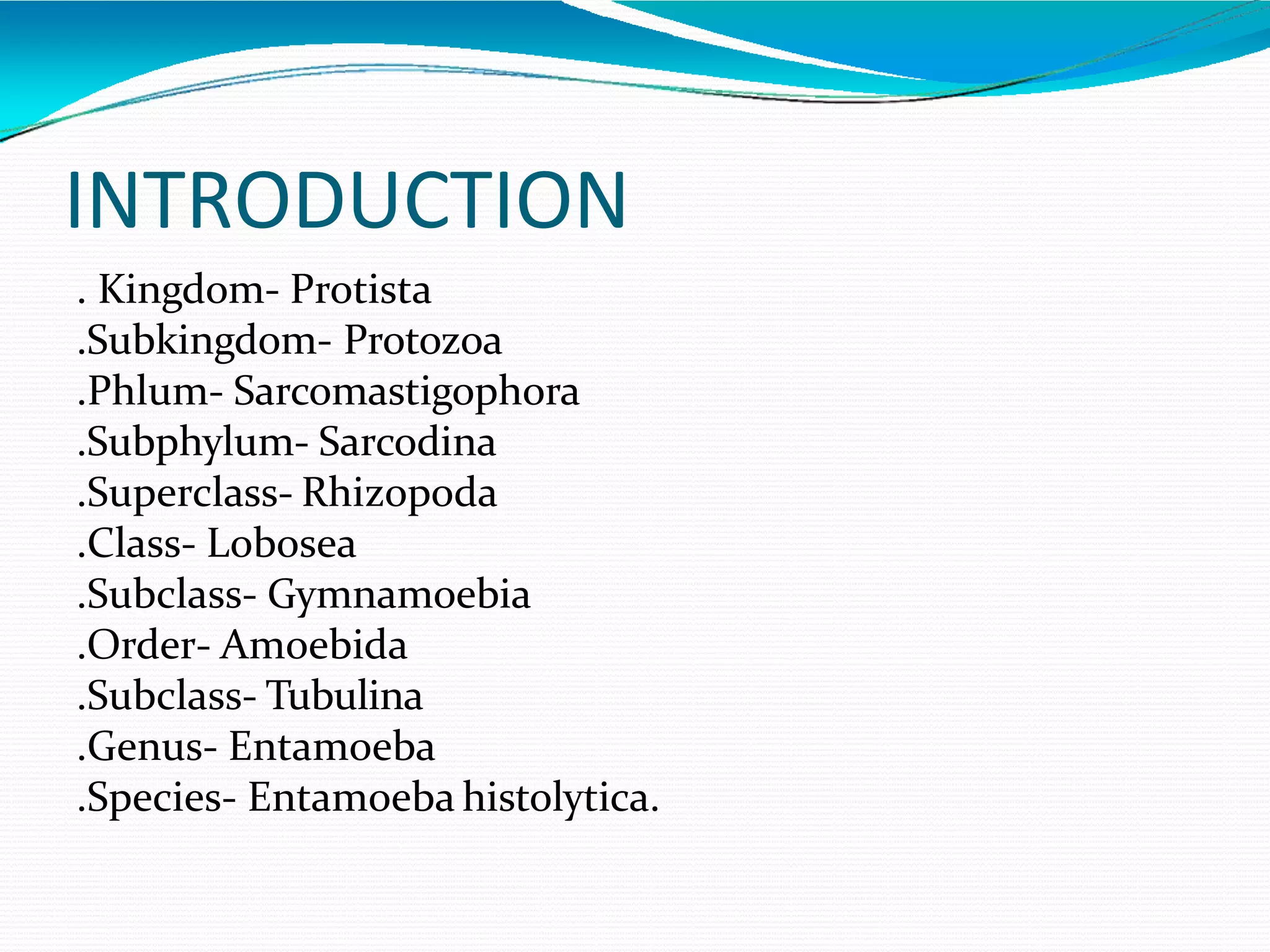 INTRODUCTION

. Kingdom- Protista
.Subkingdom- Protozoa
.Phlum- Sarcomastigophora
.Subphylum- Sarcodina
.Superclass- Rhizopoda
.Class- Lobosea
.Subclass- Gymnamoebia
.Order- Amoebida
.Subclass- Tubulina
.Genus- Entamoeba
.Species- Entamoeba histolytica.